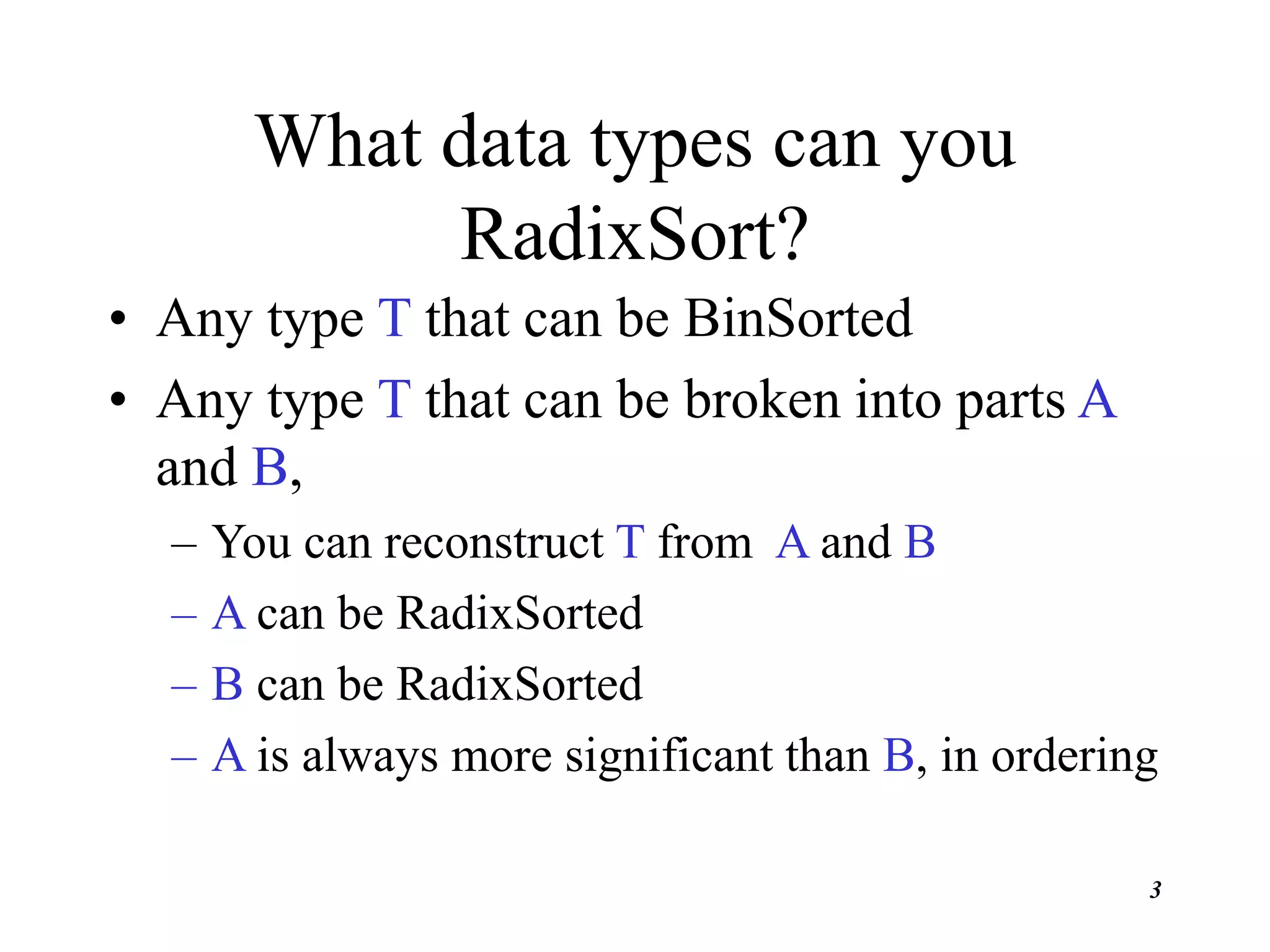 What data types can you RadixSort?

• Any type T that can be BinSorted
• Any type T that can be broken into parts A and B,
  – You can reconstruct T from A and B
  – A can be RadixSorted
  – B can be RadixSorted
  – A is always more significant than B, in ordering

3